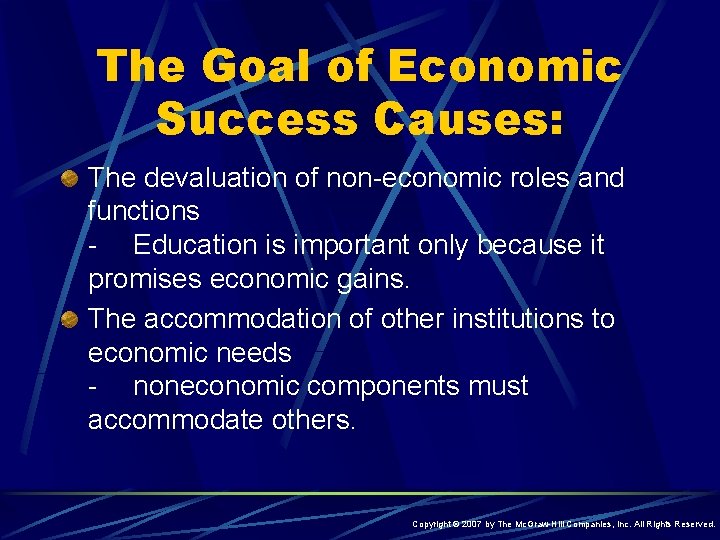 The Goal of Economic Success Causes:

The devaluation of non-economic roles and functions
- Education is important only because it promises economic gains.

The accommodation of other institutions to economic needs
- noneconomic components must accommodate others.

Copyright © 2007 by The McGraw-Hill Companies, Inc. All Rights Reserved.